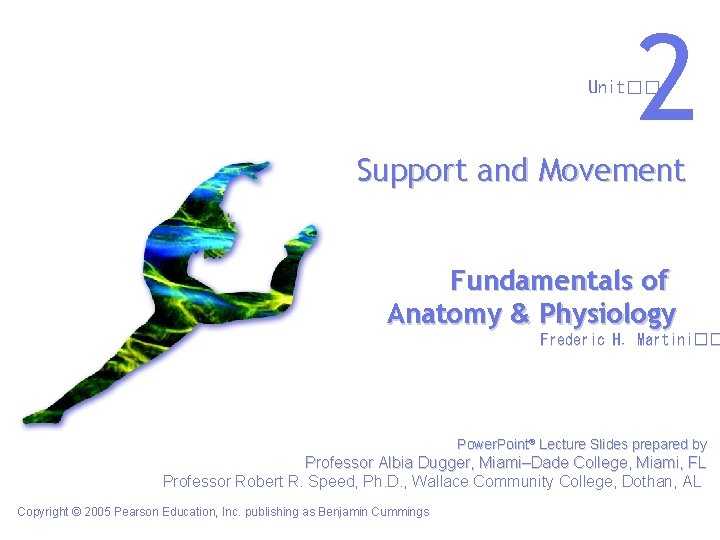 Unit□□ 2

Support and Movement

Fundamentals of Anatomy & Physiology
Frederic H. Martini□□

PowerPoint® Lecture Slides prepared by
Professor Albia Dugger, Miami–Dade College, Miami, FL
Professor Robert R. Speed, Ph.D., Wallace Community College, Dothan, AL

Copyright © 2005 Pearson Education, Inc. publishing as Benjamin Cummings